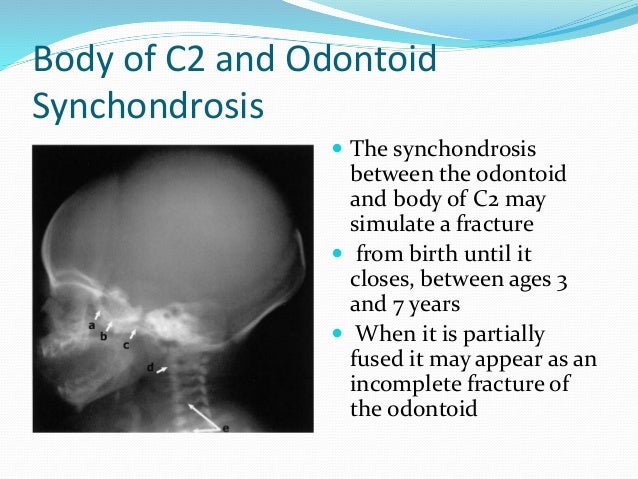 Body of C2 and Odontoid Synchondrosis

a
b
c
d
e

- The synchondrosis between the odontoid and body of C2 may simulate a fracture
- from birth until it closes, between ages 3 and 7 years
- When it is partially fused it may appear as an incomplete fracture of the odontoid